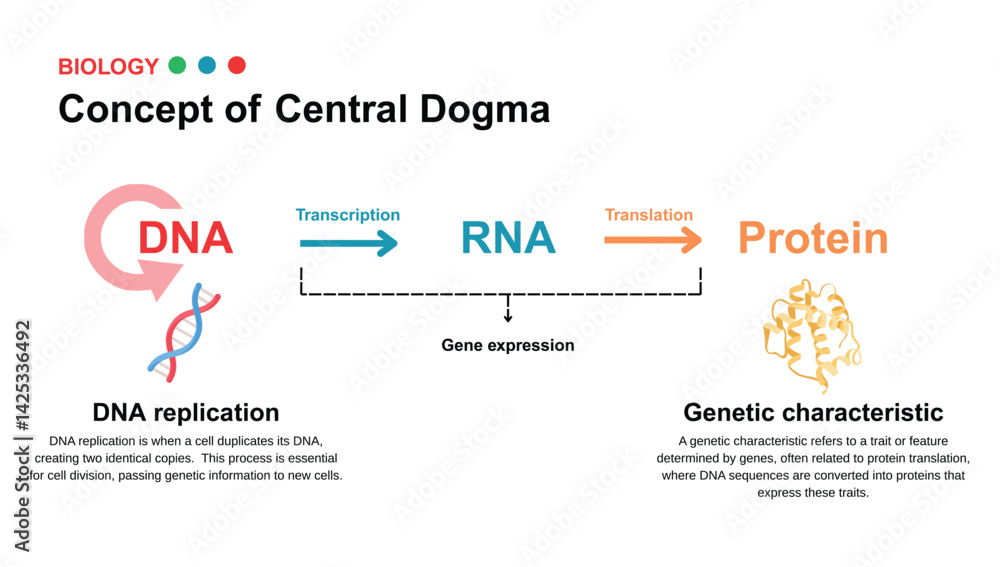 BIOLOGY

Concept of Central Dogma

DNA

Transcription

RNA

Translation

Protein

Gene expression

DNA replication

DNA replication is when a cell duplicates its DNA, creating two identical copies. This process is essential for cell division, passing genetic information to new cells.

Genetic characteristic

A genetic characteristic refers to a trait or feature determined by genes, often related to protein translation, where DNA sequences are converted into proteins that express these traits.

Adobe Stock | #1425336492